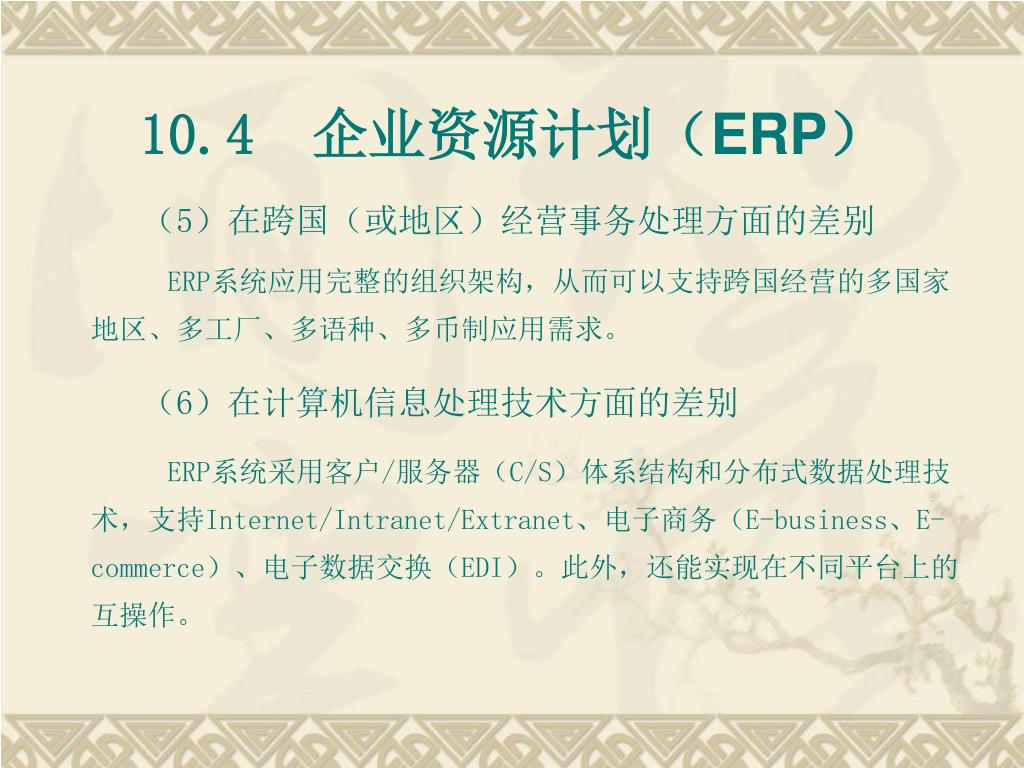 10.4　企业资源计划（ERP）

（5）在跨国（或地区）经营事务处理方面的差别

ERP系统应用完整的组织架构，从而可以支持跨国经营的多国家地区、多工厂、多语种、多币制应用需求。

（6）在计算机信息处理技术方面的差别

ERP系统采用客户/服务器（C/S）体系结构和分布式数据处理技术，支持Internet/Intranet/Extranet、电子商务（E-business、E-commerce）、电子数据交换（EDI）。此外，还能实现在不同平台上的互操作。